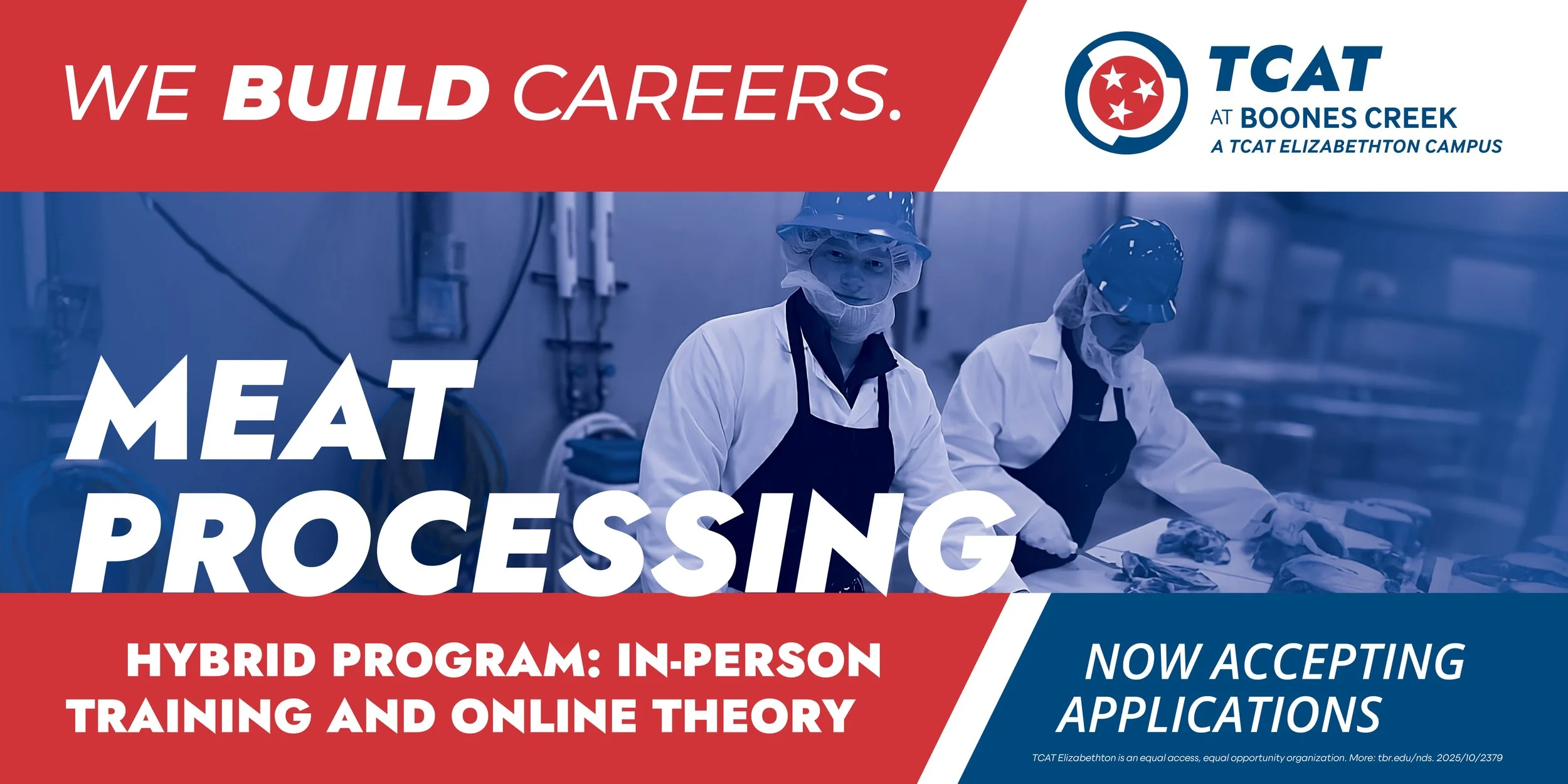 WE BUILD CAREERS.

TCAT
AT BOONES CREEK
A TCAT ELIZABETHTON CAMPUS

MEAT PROCESSING

HYBRID PROGRAM: IN-PERSON TRAINING AND ONLINE THEORY

NOW ACCEPTING APPLICATIONS

TCAT Elizabethton is an equal access, equal opportunity organization. More: tbr.edu/nds. 2025/10/2379